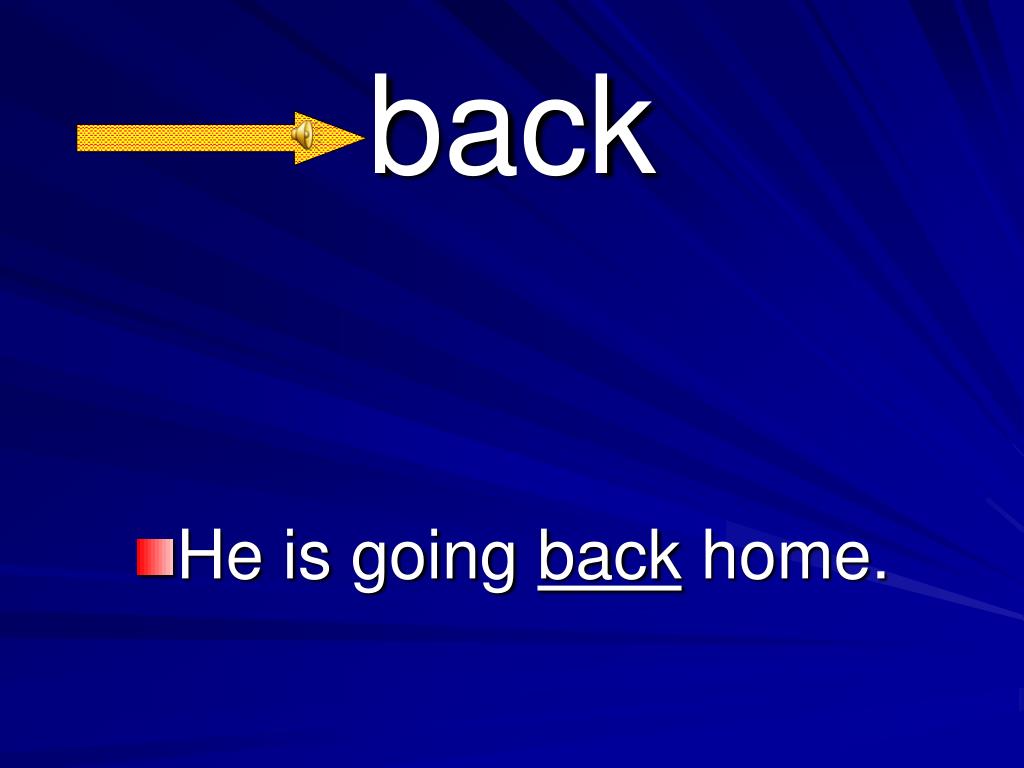 back

He is going back home.